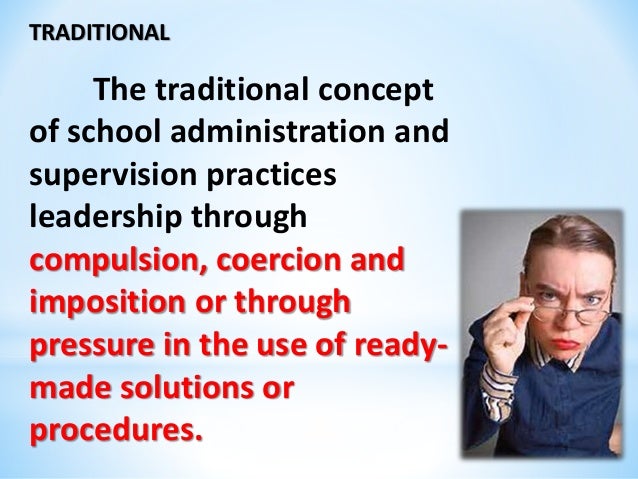 TRADITIONAL

The traditional concept of school administration and supervision practices leadership through compulsion, coercion and imposition or through pressure in the use of ready-made solutions or procedures.